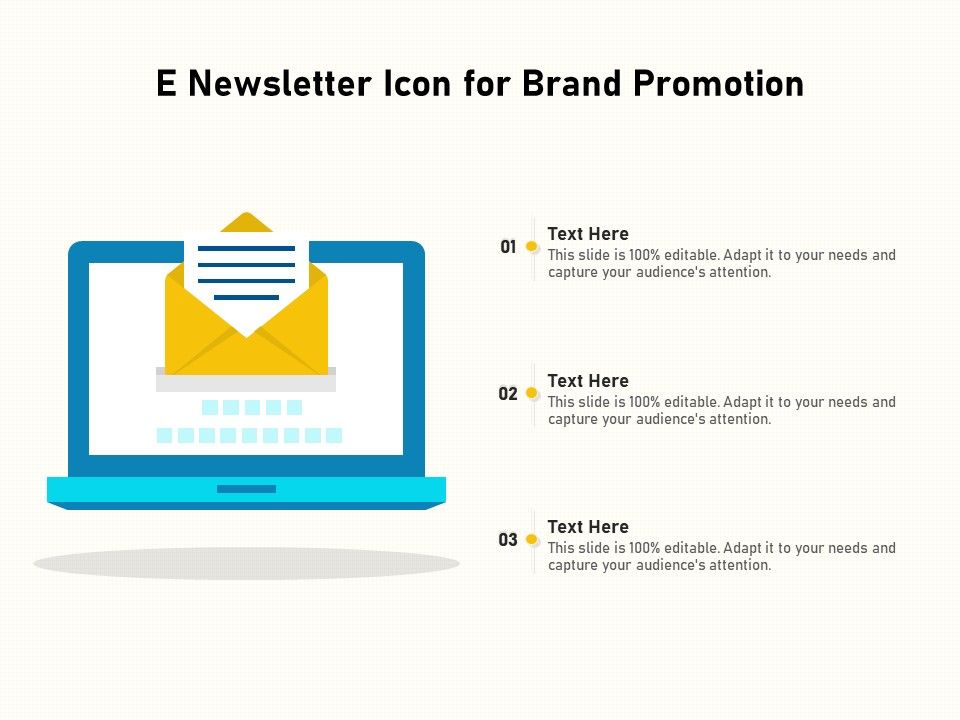 E Newsletter Icon for Brand Promotion

01
Text Here
This slide is 100% editable. Adapt it to your needs and capture your audience's attention.

02
Text Here
This slide is 100% editable. Adapt it to your needs and capture your audience's attention.

03
Text Here
This slide is 100% editable. Adapt it to your needs and capture your audience's attention.